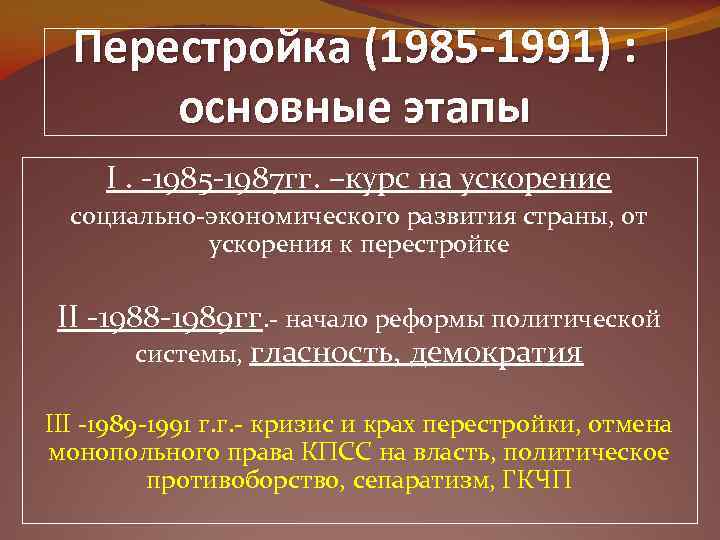 Перестройка (1985-1991) : основные этапы

I . -1985-1987гг. –курс на ускорение социально-экономического развития страны, от ускорения к перестройке

II -1988-1989гг.- начало реформы политической системы, гласность, демократия

III -1989-1991 г.г.- кризис и крах перестройки, отмена монопольного права КПСС на власть, политическое противоборство, сепаратизм, ГКЧП